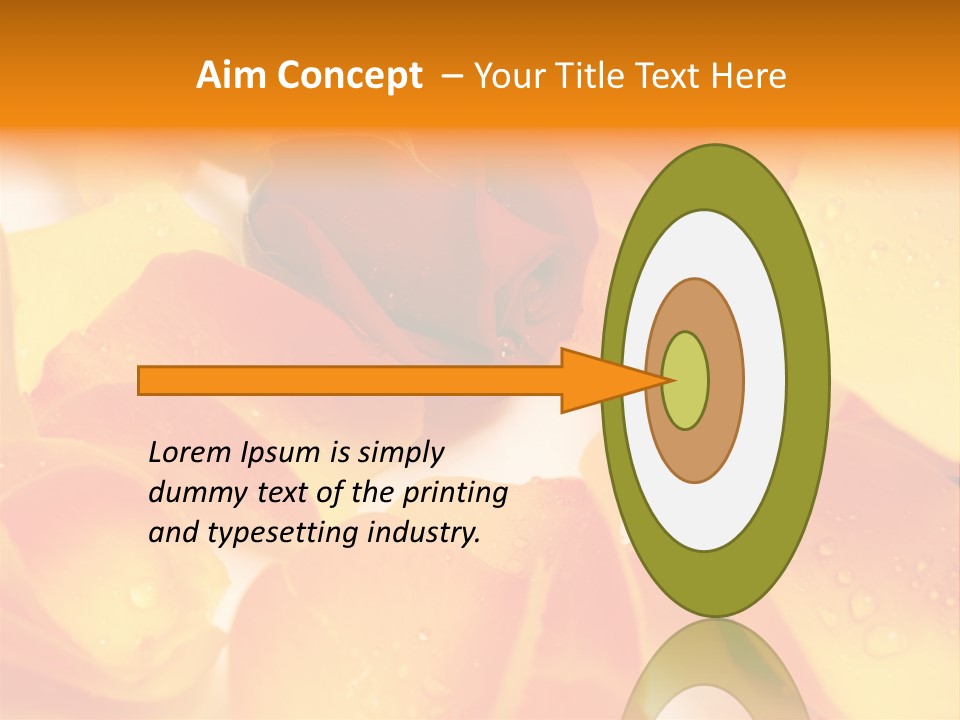 Aim Concept – Your Title Text Here

Lorem Ipsum is simply dummy text of the printing and typesetting industry.